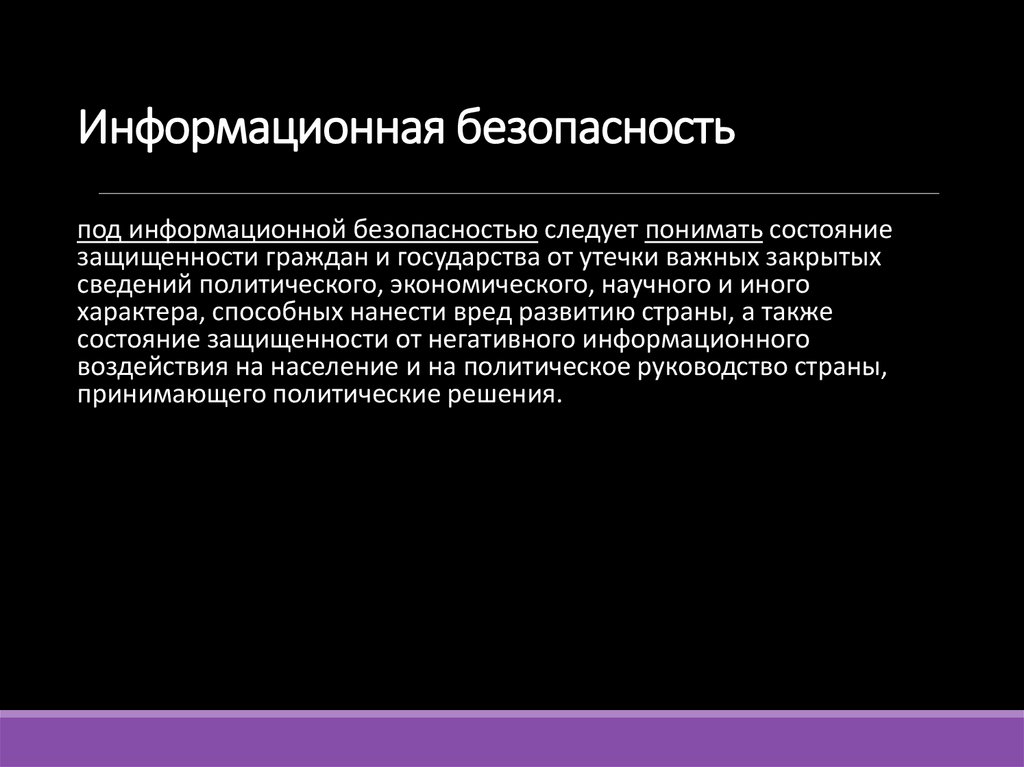 Информационная безопасность

под информационной безопасностью следует понимать состояние защищенности граждан и государства от утечки важных закрытых сведений политического, экономического, научного и иного характера, способных нанести вред развитию страны, а также состояние защищенности от негативного информационного воздействия на население и на политическое руководство страны, принимающего политические решения.